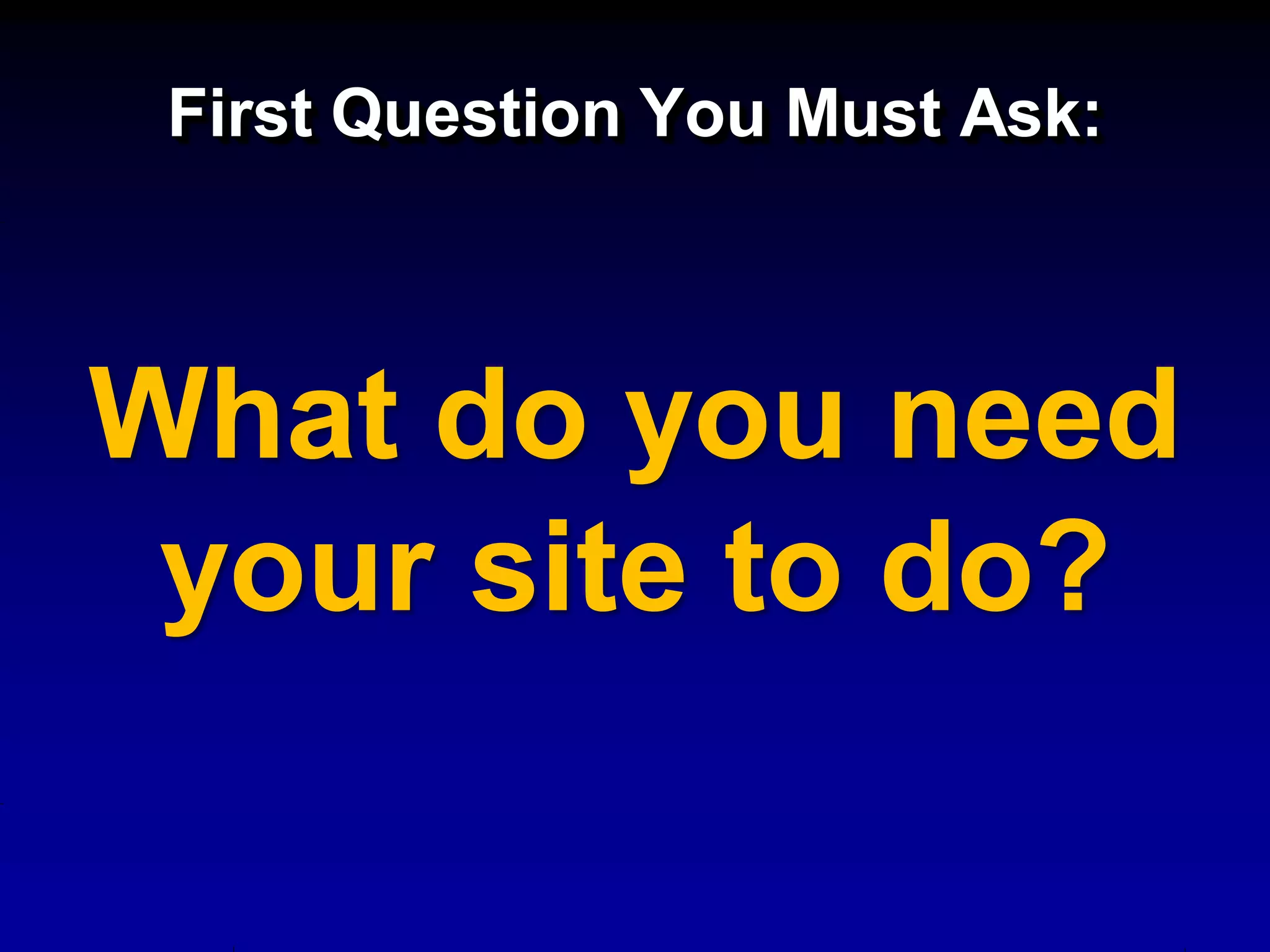 First Question You Must Ask:

What do you need your site to do?